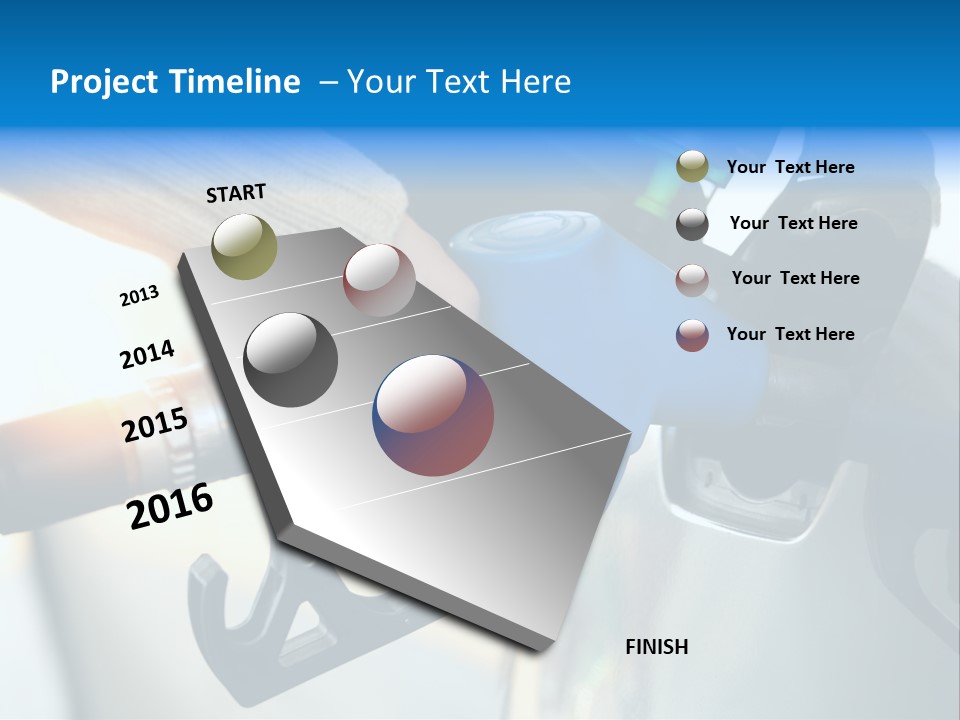 Project Timeline – Your Text Here

START

2013

2014

2015

2016

FINISH

Your Text Here

Your Text Here

Your Text Here

Your Text Here